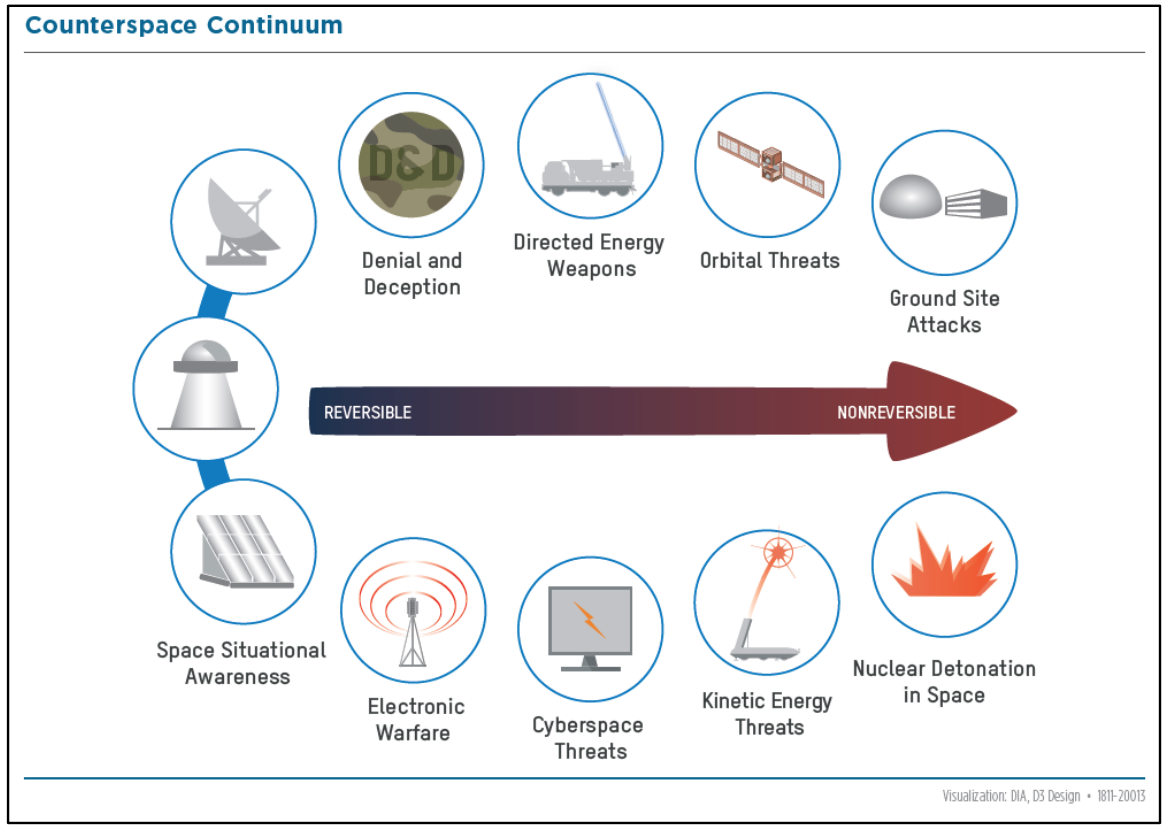 Counterspace Continuum

D&D

Denial and Deception

Directed Energy Weapons

Orbital Threats

Ground Site Attacks

REVERSIBLE

NONREVERSIBLE

Space Situational Awareness

Electronic Warfare

Cyberspace Threats

Kinetic Energy Threats

Nuclear Detonation in Space

Visualization: DIA, D3 Design • 1811-20013